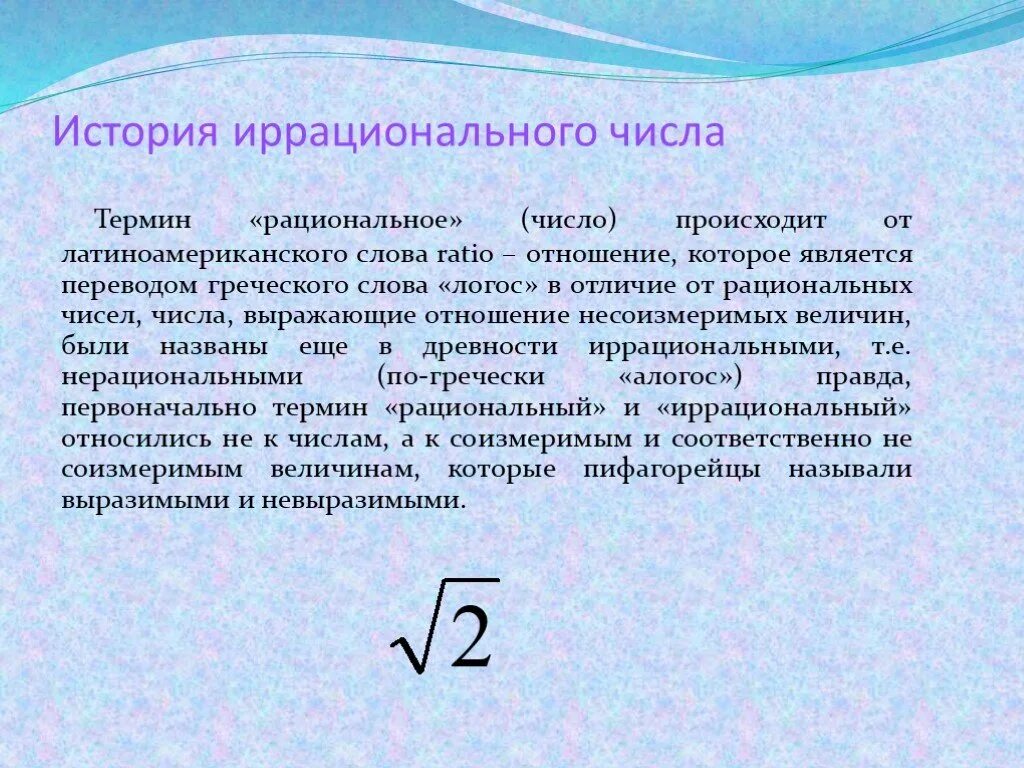 История иррационального числа

Термин «рациональное» (число) происходит от латиноамериканского слова ratio – отношение, которое является переводом греческого слова «логос» в отличие от рациональных чисел, числа, выражающие отношение несоизмеримых величин, были названы еще в древности иррациональными, т.е. нерациональными (по-гречески «алогос») правда, первоначально термин «рациональный» и «иррациональный» относились не к числам, а к соизмеримым и соответственно не соизмеримым величинам, которые пифагорейцы называли выразимыми и невыразимыми.

$\sqrt{2}$